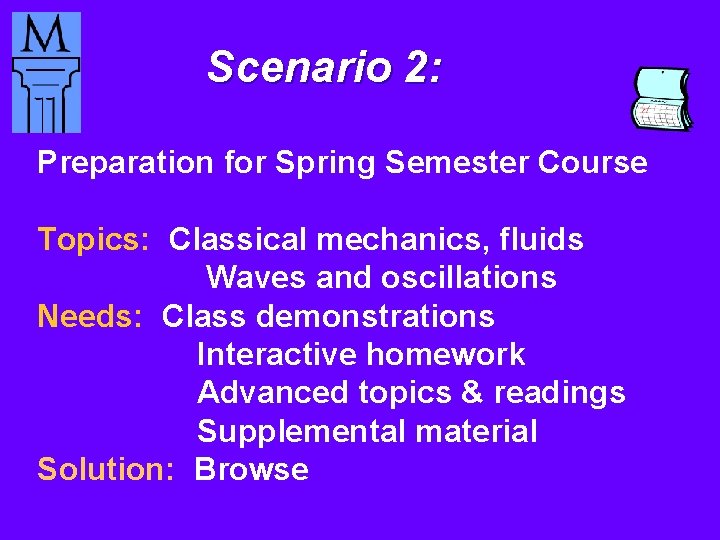 M

Scenario 2:

Preparation for Spring Semester Course

Topics: Classical mechanics, fluids
Waves and oscillations
Needs: Class demonstrations
Interactive homework
Advanced topics & readings
Supplemental material
Solution: Browse